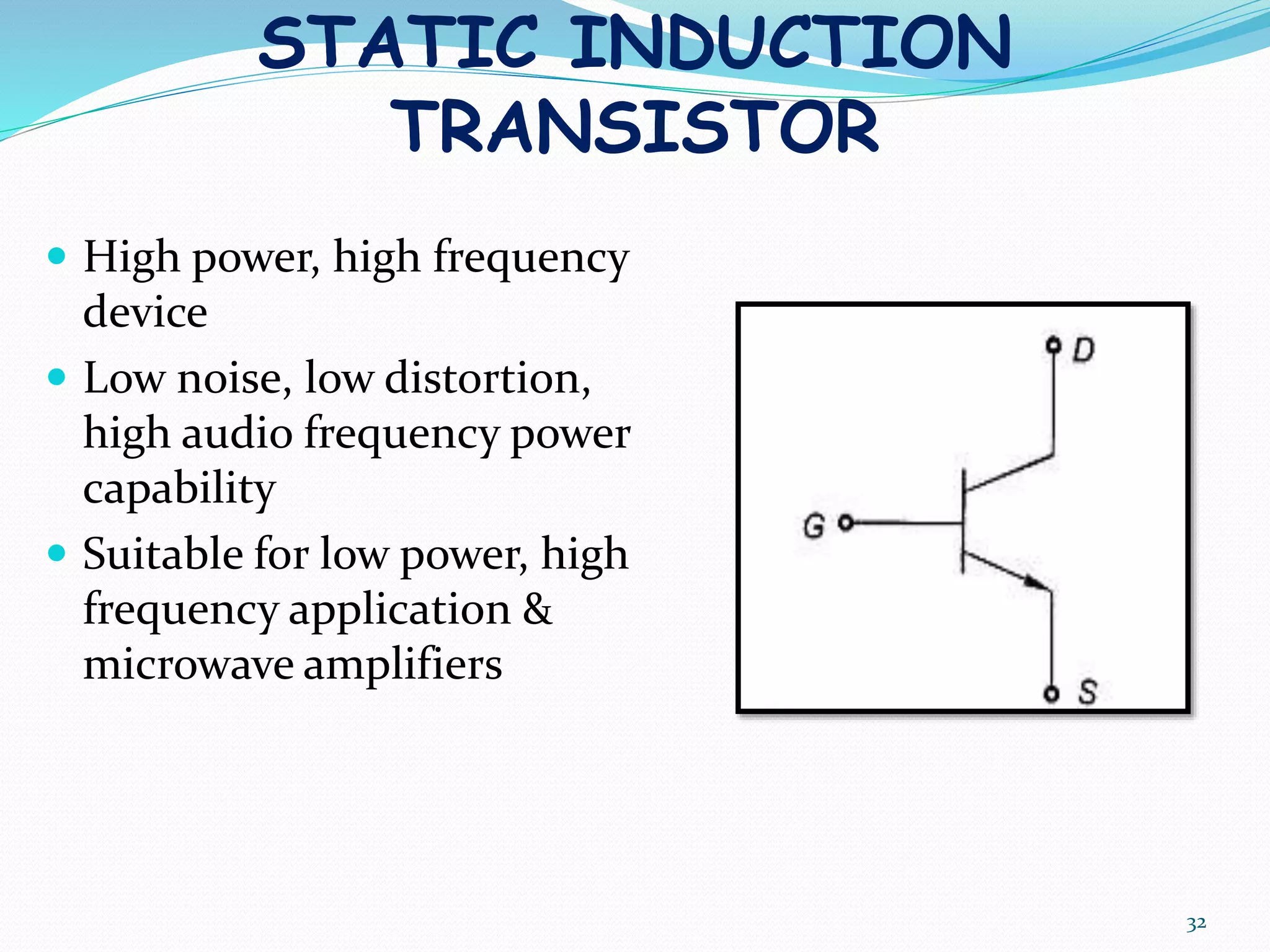 STATIC INDUCTION TRANSISTOR

- High power, high frequency device
- Low noise, low distortion, high audio frequency power capability
- Suitable for low power, high frequency application & microwave amplifiers

D

G

S

32